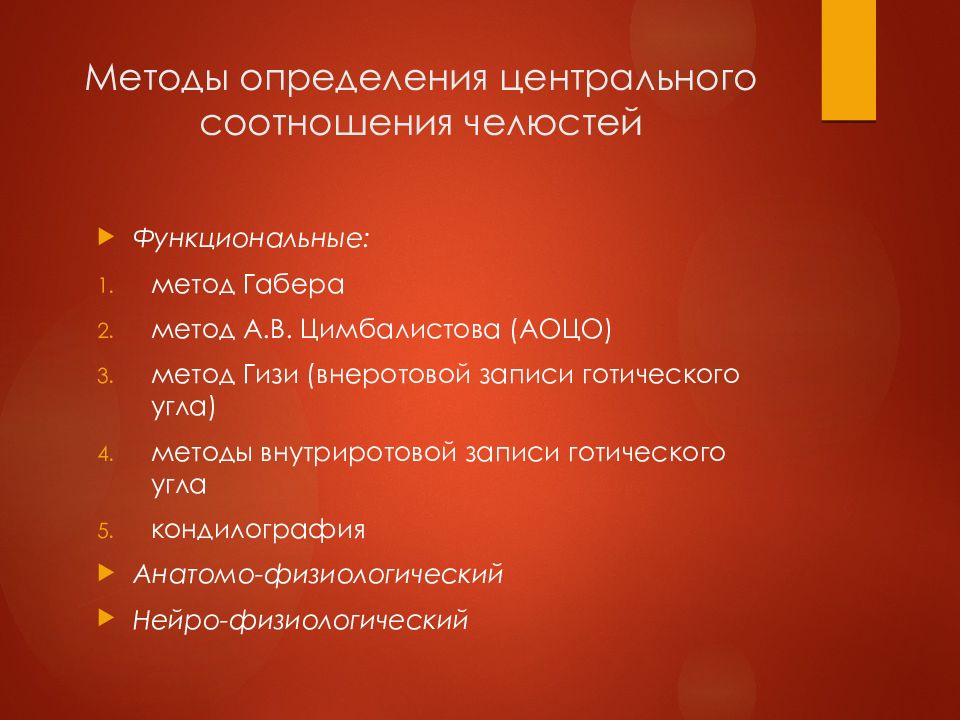 Методы определения центрального соотношения челюстей

Функциональные:

1. метод Габера
2. метод А.В. Цимбалистова (АОЦО)
3. метод Гизи (внеротовой записи готического угла)
4. методы внутриротовой записи готического угла
5. кондилография

Анатомо-физиологический

Нейро-физиологический